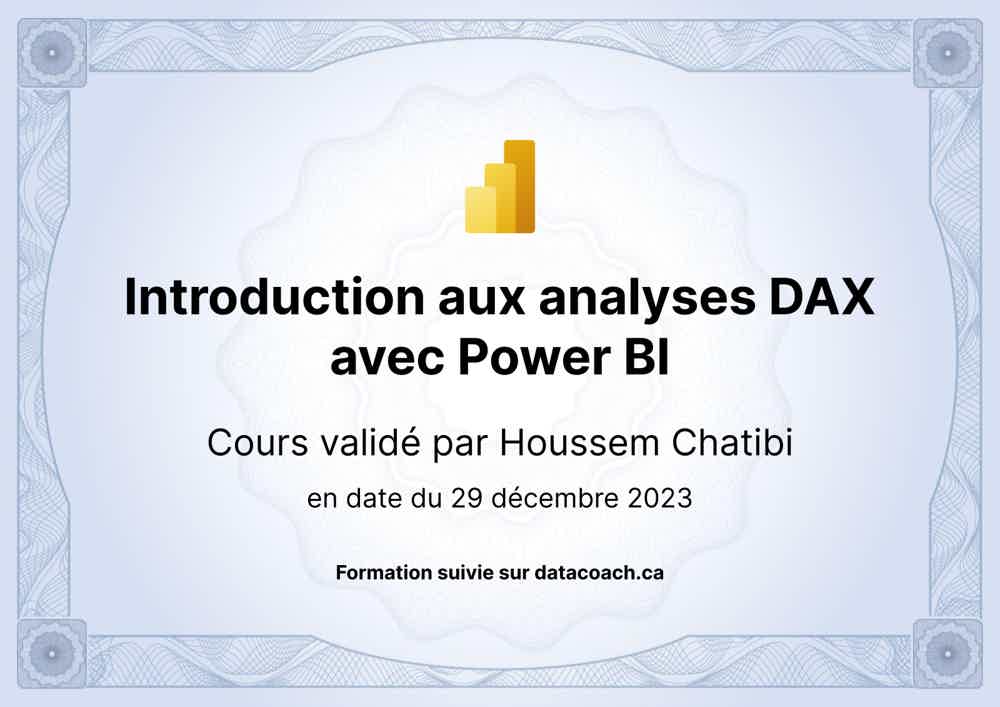 Introduction aux analyses DAX avec Power BI

Cours validé par Houssem Chatibi

en date du 29 décembre 2023

Formation suivie sur datacoach.ca